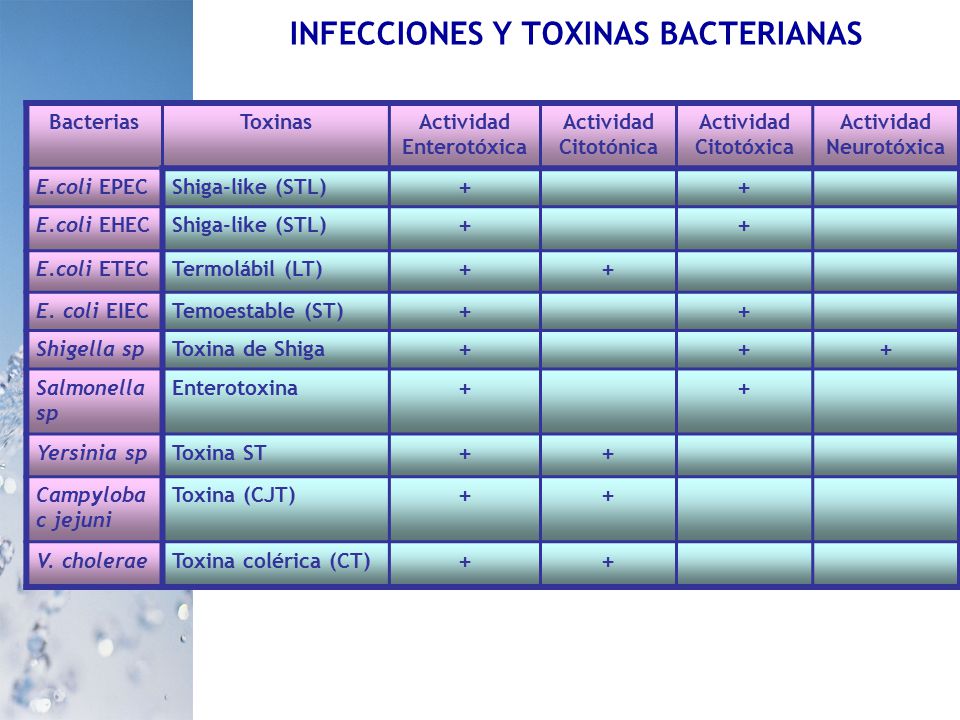 INFECCIONES Y TOXINAS BACTERIANAS

| Bacterias | Toxinas | Actividad Enterotóxica | Actividad Citotónica | Actividad Citotóxica | Actividad Neurotóxica |
|---|---|---|---|---|---|
| E.coli EPEC | Shiga-like (STL) | + | | + | |
| E.coli EHEC | Shiga-like (STL) | + | | + | |
| E.coli ETEC | Termolábil (LT) | + | + | | |
| E. coli EIEC | Temoestable (ST) | + | | + | |
| Shigella sp | Toxina de Shiga | + | | + | + |
| Salmonella sp | Enterotoxina | + | | + | |
| Yersinia sp | Toxina ST | + | + | | |
| Campylobac jejuni | Toxina (CJT) | + | + | | |
| V. cholerae | Toxina colérica (CT) | + | + | | |